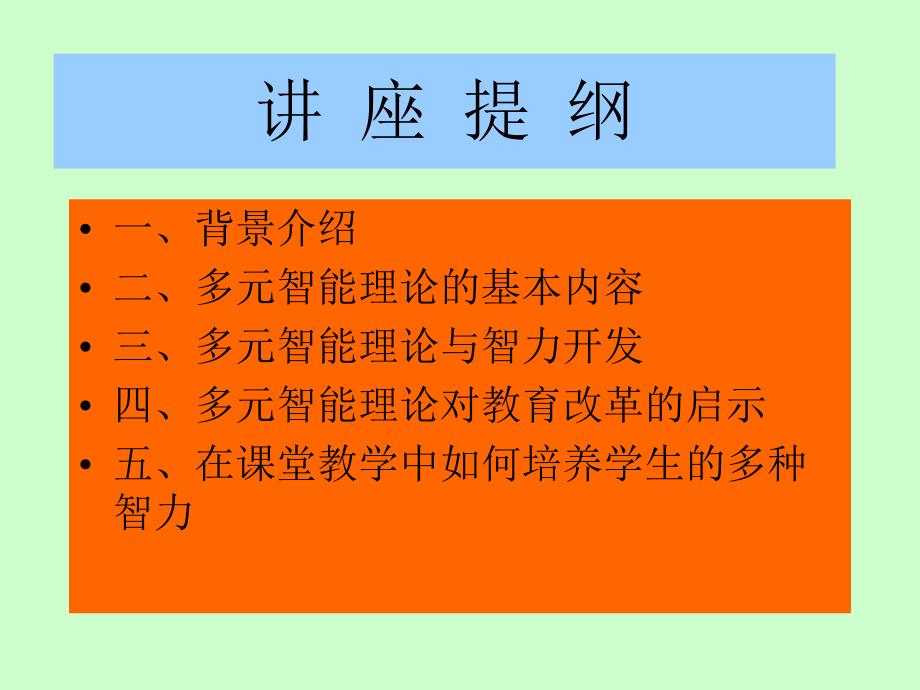 讲 座 提 纲

• 一、背景介绍
• 二、多元智能理论的基本内容
• 三、多元智能理论与智力开发
• 四、多元智能理论对教育改革的启示
• 五、在课堂教学中如何培养学生的多种智力